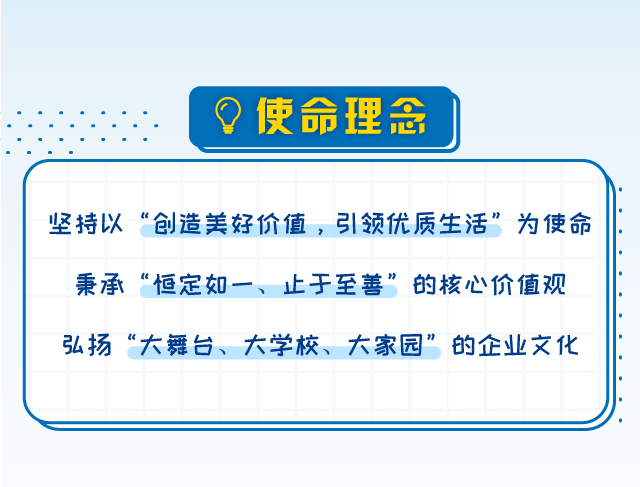 使命理念

坚持以“创造美好价值，引领优质生活”为使命

秉承“恒定如一、止于至善”的核心价值观

弘扬“大舞台、大学校、大家园”的企业文化